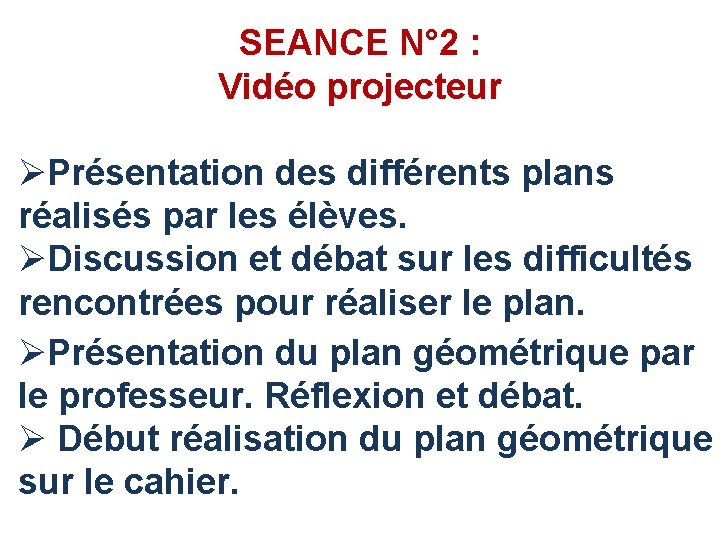 SEANCE N°2 :
Vidéo projecteur

➢Présentation des différents plans réalisés par les élèves.
➢Discussion et débat sur les difficultés rencontrées pour réaliser le plan.
➢Présentation du plan géométrique par le professeur. Réflexion et débat.
➢ Début réalisation du plan géométrique sur le cahier.